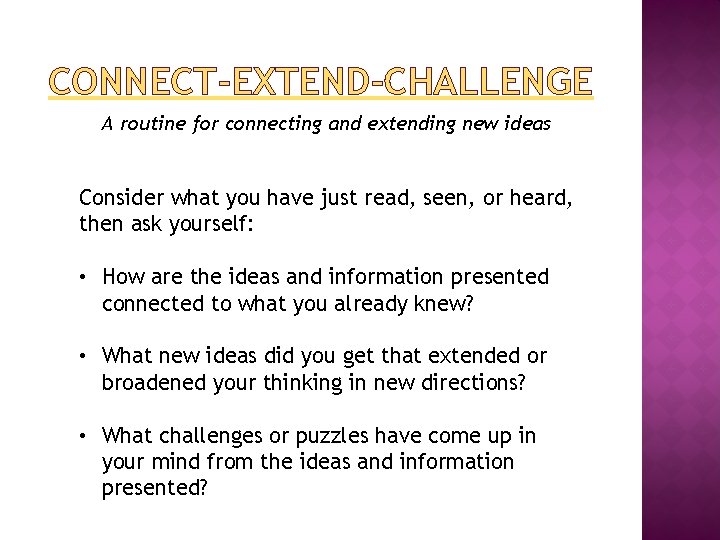 CONNECT-EXTEND-CHALLENGE

A routine for connecting and extending new ideas

Consider what you have just read, seen, or heard, then ask yourself:

• How are the ideas and information presented connected to what you already knew?

• What new ideas did you get that extended or broadened your thinking in new directions?

• What challenges or puzzles have come up in your mind from the ideas and information presented?